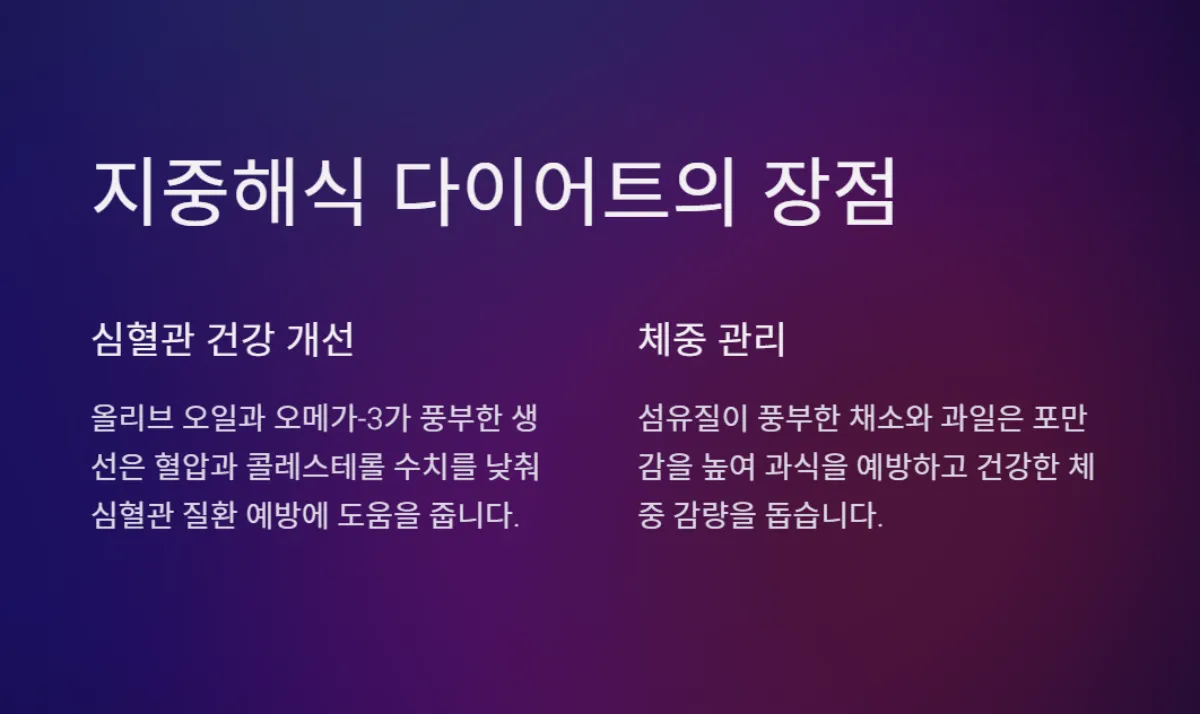 지중해식 다이어트의 장점

심혈관 건강 개선

올리브 오일과 오메가-3가 풍부한 생선은 혈압과 콜레스테롤 수치를 낮춰 심혈관 질환 예방에 도움을 줍니다.

체중 관리

섬유질이 풍부한 채소와 과일은 포만감을 높여 과식을 예방하고 건강한 체중 감량을 돕습니다.